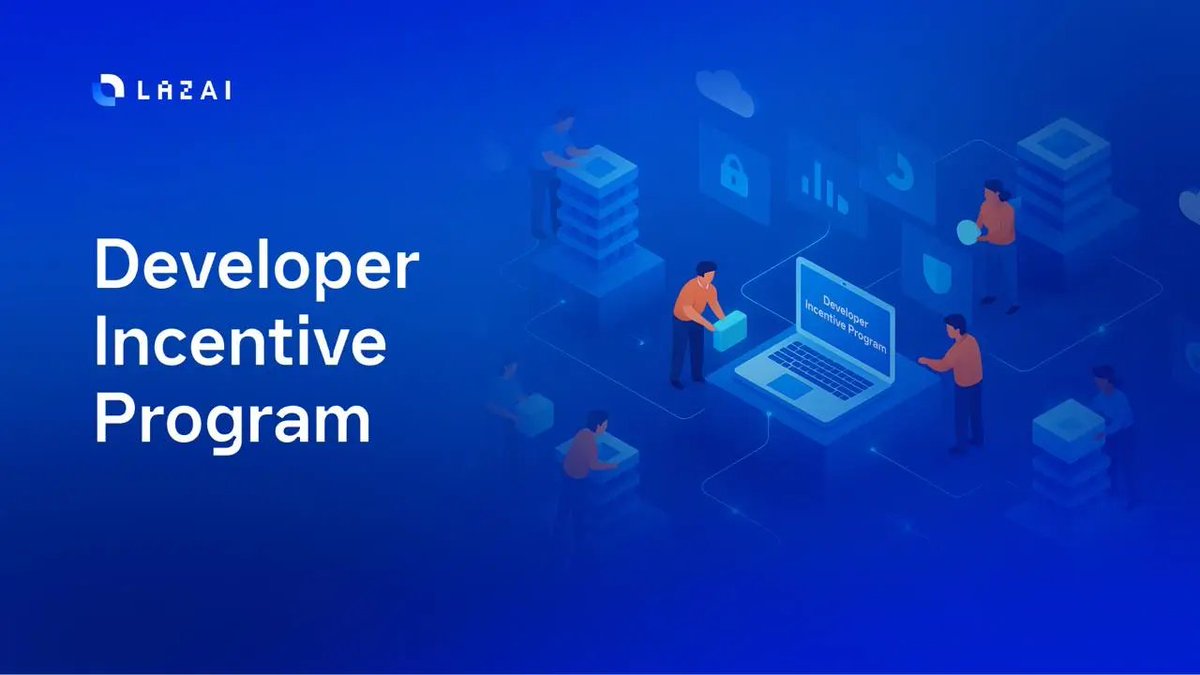 LAZAI

Developer Incentive Program

Developer Incentive Program